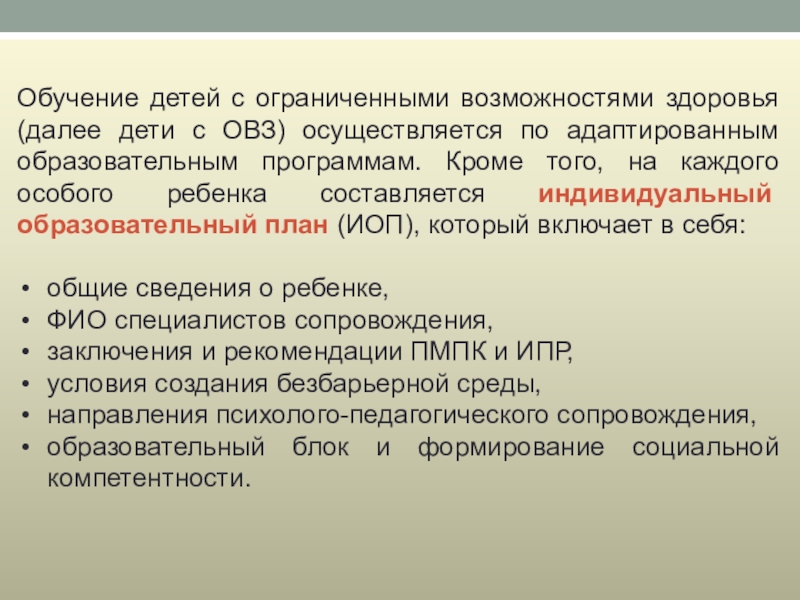 Обучение детей с ограниченными возможностями здоровья (далее дети с ОВЗ) осуществляется по адаптированным образовательным программам. Кроме того, на каждого особого ребенка составляется индивидуальный образовательный план (ИОП), который включает в себя:

• общие сведения о ребенке,
• ФИО специалистов сопровождения,
• заключения и рекомендации ПМПК и ИПР,
• условия создания безбарьерной среды,
• направления психолого-педагогического сопровождения,
• образовательный блок и формирование социальной компетентности.